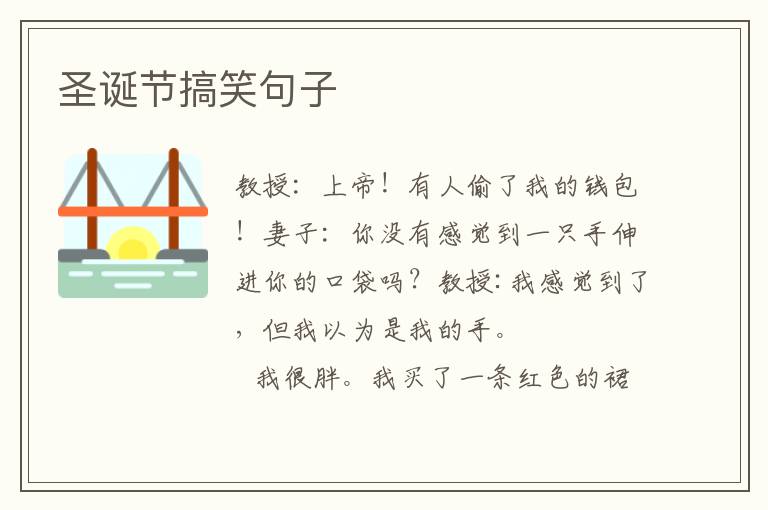 圣诞节搞笑句子

教授：上帝！有人偷了我的钱包！妻子：你没有感觉到一只手伸进你的口袋吗？教授：我感觉到了，但我以为是我的手。

我很胖。我买了一条红色的裙